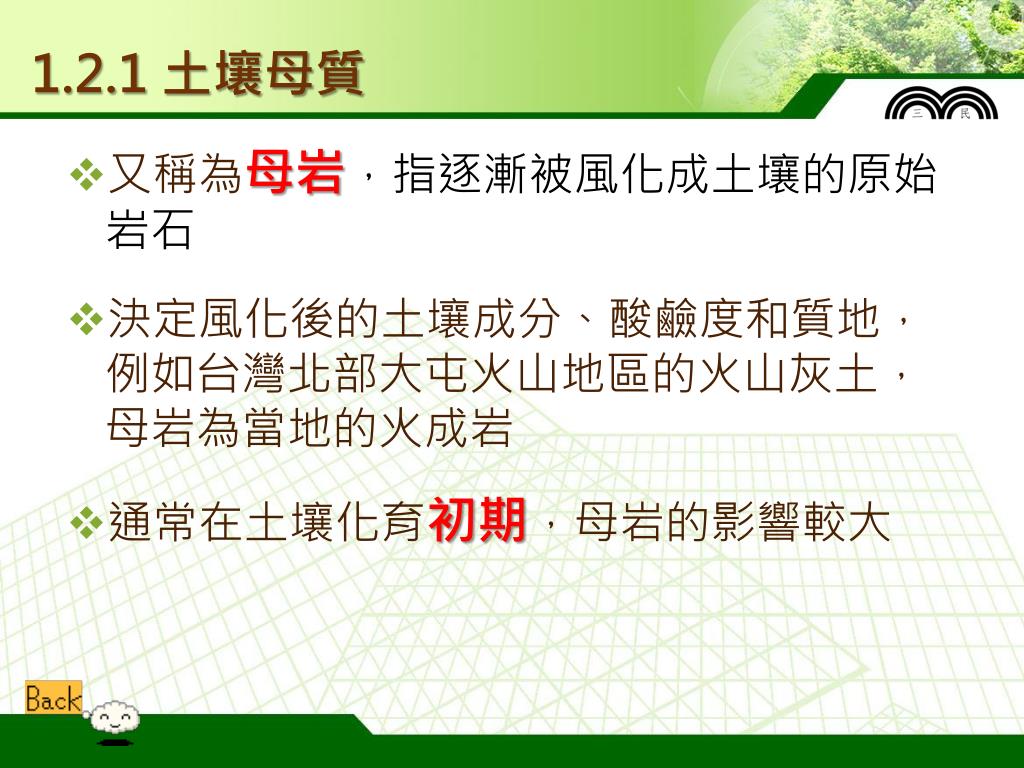 1.2.1 土壤母質

三 民

❖又稱為母岩，指逐漸被風化成土壤的原始岩石

❖決定風化後的土壤成分、酸鹼度和質地，例如台灣北部大屯火山地區的火山灰土，母岩為當地的火成岩

❖通常在土壤化育初期，母岩的影響較大

Back